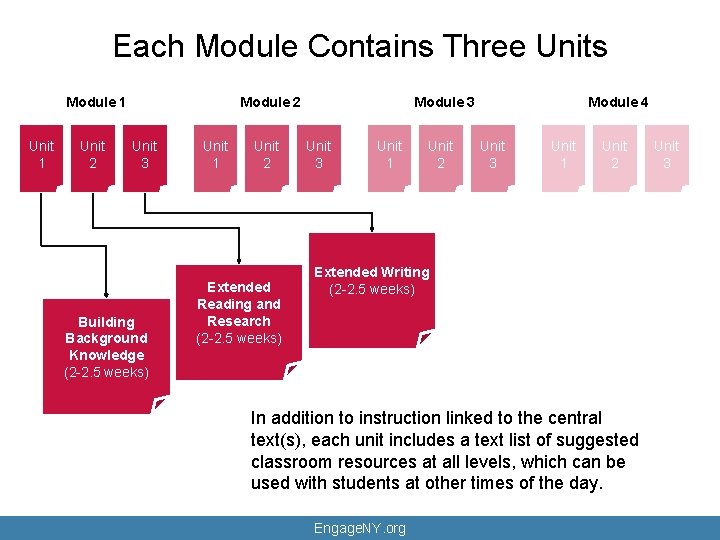 Each Module Contains Three Units

Module 1

Unit 1

Unit 2

Unit 3

Module 2

Unit 1

Unit 2

Unit 3

Module 3

Unit 1

Unit 2

Unit 3

Module 4

Unit 1

Unit 2

Unit 3

Building Background Knowledge (2-2.5 weeks)

Extended Reading and Research (2-2.5 weeks)

Extended Writing (2-2.5 weeks)

In addition to instruction linked to the central text(s), each unit includes a text list of suggested classroom resources at all levels, which can be used with students at other times of the day.

EngageNY.org